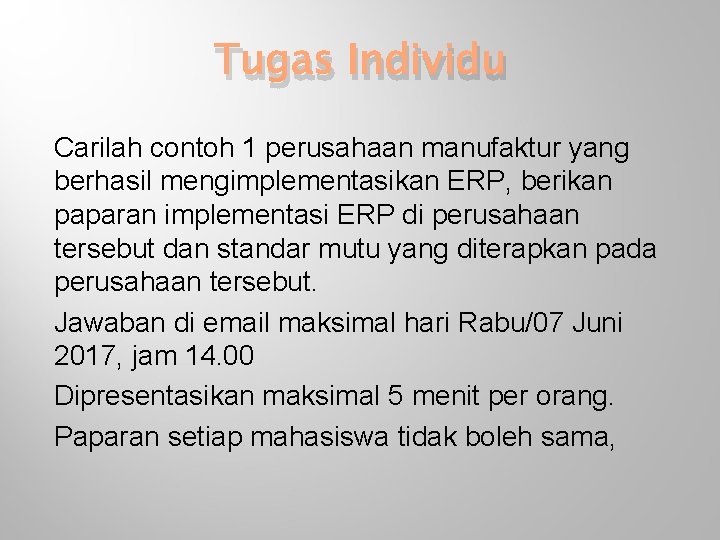 Tugas Individu

Carilah contoh 1 perusahaan manufaktur yang berhasil mengimplementasikan ERP, berikan paparan implementasi ERP di perusahaan tersebut dan standar mutu yang diterapkan pada perusahaan tersebut.

Jawaban di email maksimal hari Rabu/07 Juni 2017, jam 14.00

Dipresentasikan maksimal 5 menit per orang.

Paparan setiap mahasiswa tidak boleh sama,